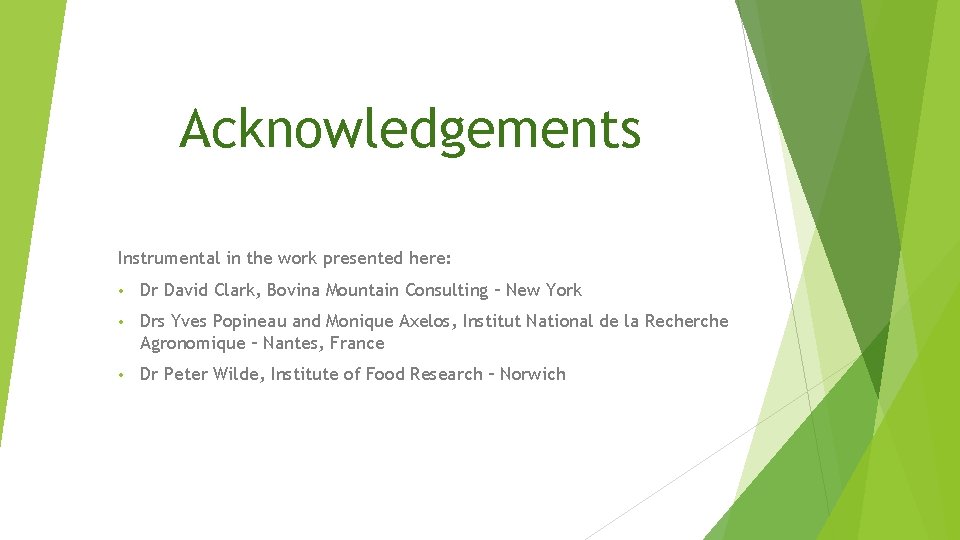 Acknowledgements

Instrumental in the work presented here:

• Dr David Clark, Bovina Mountain Consulting – New York

• Drs Yves Popineau and Monique Axelos, Institut National de la Recherche Agronomique – Nantes, France

• Dr Peter Wilde, Institute of Food Research – Norwich